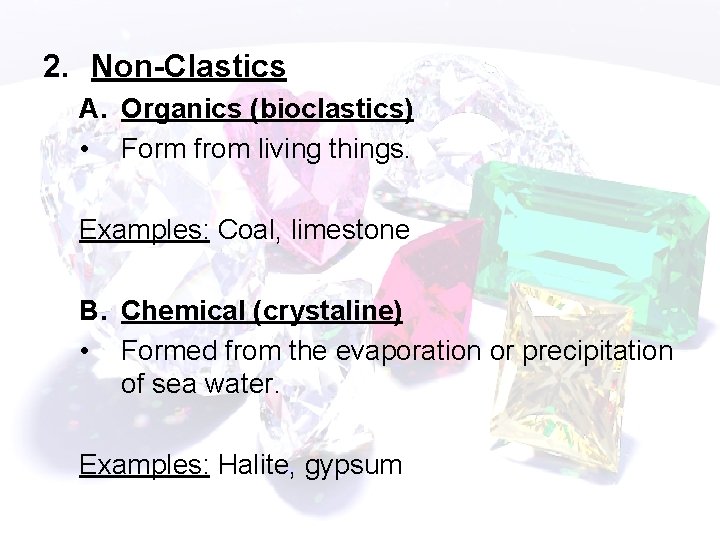 2. Non-Clastics

A. Organics (bioclastics)

• Form from living things.

Examples: Coal, limestone

B. Chemical (crystaline)

• Formed from the evaporation or precipitation of sea water.

Examples: Halite, gypsum